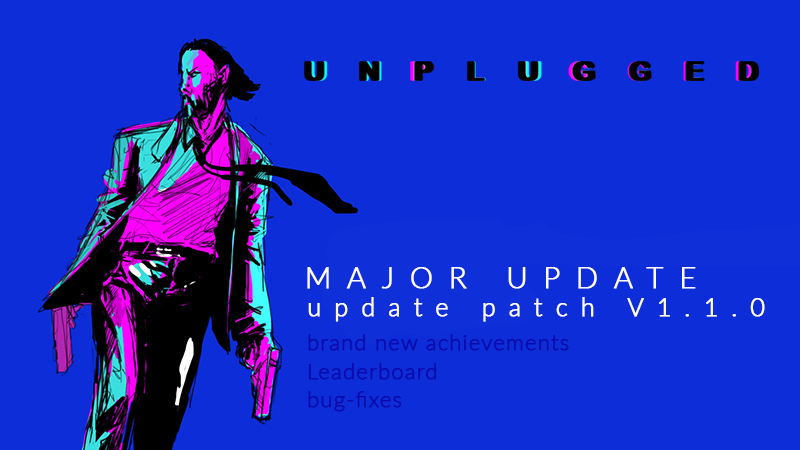 UNPLUGGED

MAJOR UPDATE
update patch V1.1.0

brand new achievements
Leaderboard
bug-fixes